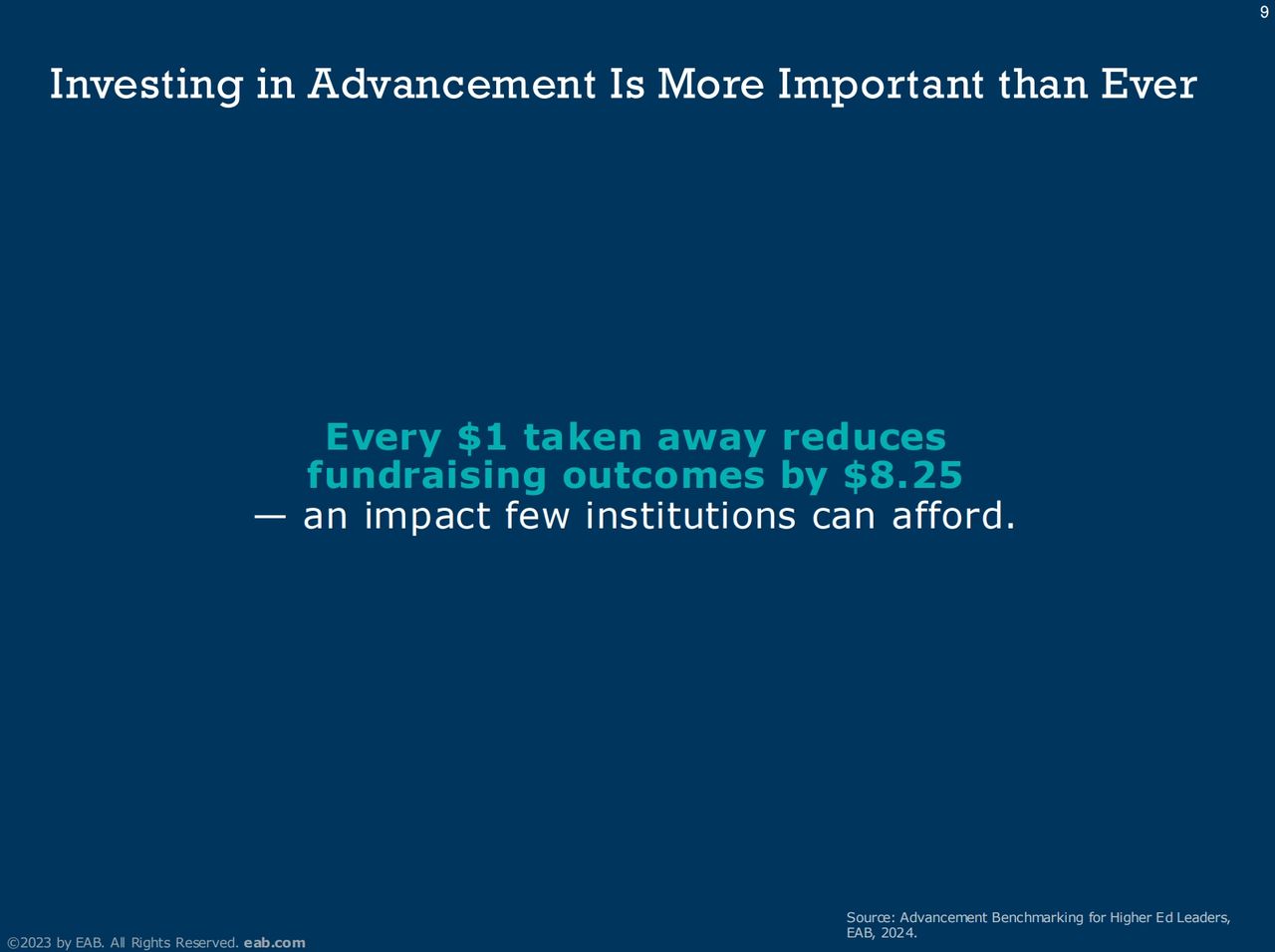 9

Investing in Advancement Is More Important than Ever

Every \$1 taken away reduces fundraising outcomes by \$8.25
— an impact few institutions can afford.

Source: Advancement Benchmarking for Higher Ed Leaders, EAB, 2024.

©2023 by EAB. All Rights Reserved. eab.com